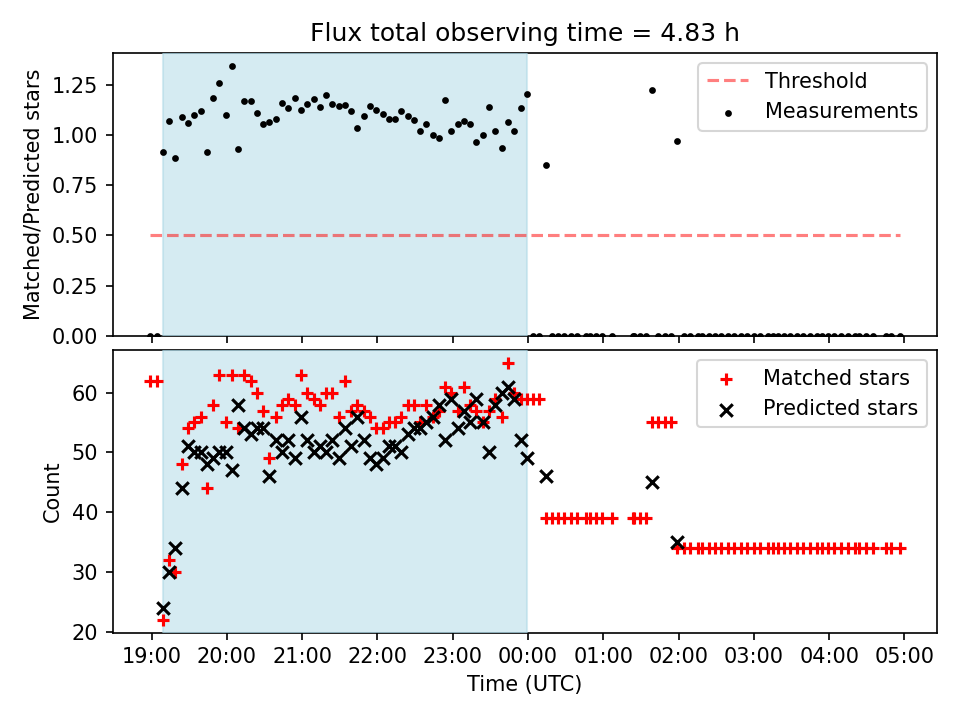 Flux total observing time = 4.83 h

Matched/Predicted stars

1.25
1.00
0.75
0.50
0.25
0.00

Threshold
Measurements

Count

60
50
40
30
20

Matched stars
Predicted stars

19:00 20:00 21:00 22:00 23:00 00:00 01:00 02:00 03:00 04:00 05:00

Time (UTC)